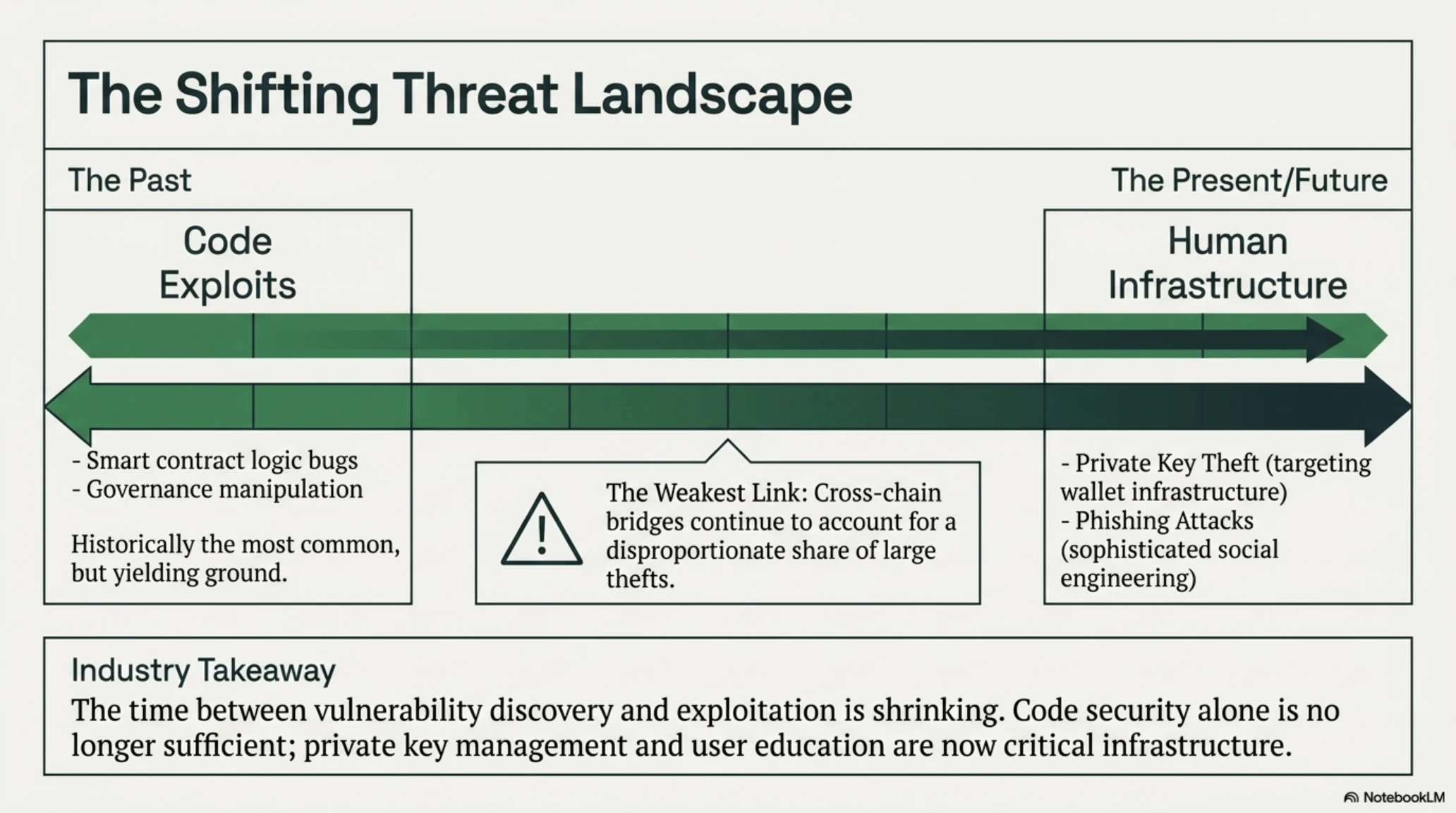 The Shifting Threat Landscape

The Past

The Present/Future

Code Exploits

- Smart contract logic bugs
- Governance manipulation

Historically the most common, but yielding ground.

The Weakest Link: Cross-chain bridges continue to account for a disproportionate share of large thefts.

Human Infrastructure

- Private Key Theft (targeting wallet infrastructure)
- Phishing Attacks (sophisticated social engineering)

Industry Takeaway

The time between vulnerability discovery and exploitation is shrinking. Code security alone is no longer sufficient; private key management and user education are now critical infrastructure.

NotebookLM